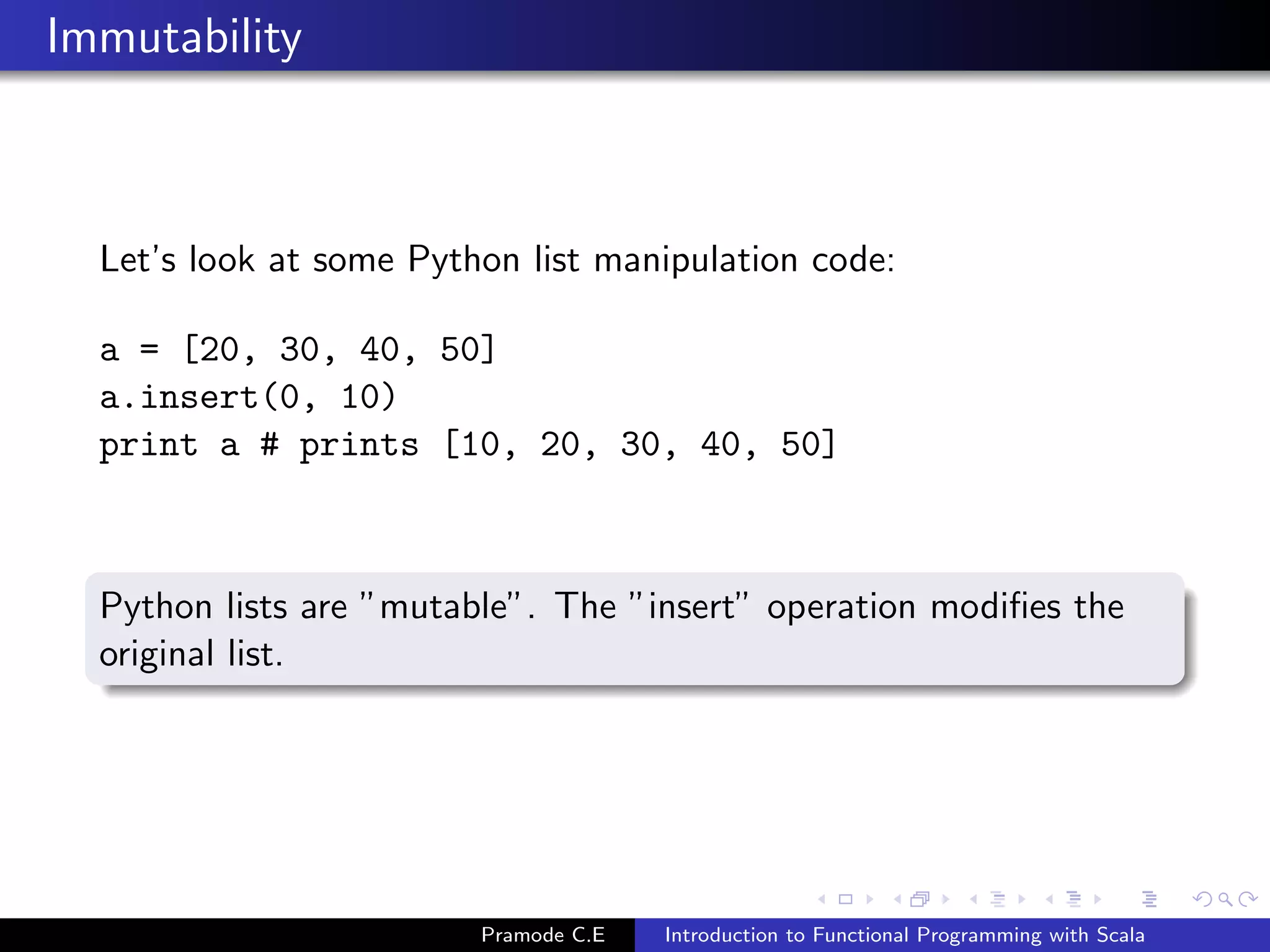 Immutability

Let's look at some Python list manipulation code:

a = [20, 30, 40, 50]
a.insert(0, 10)
print a # prints [10, 20, 30, 40, 50]

Python lists are "mutable". The "insert" operation modifies the original list.

Pramode C.E Introduction to Functional Programming with Scala